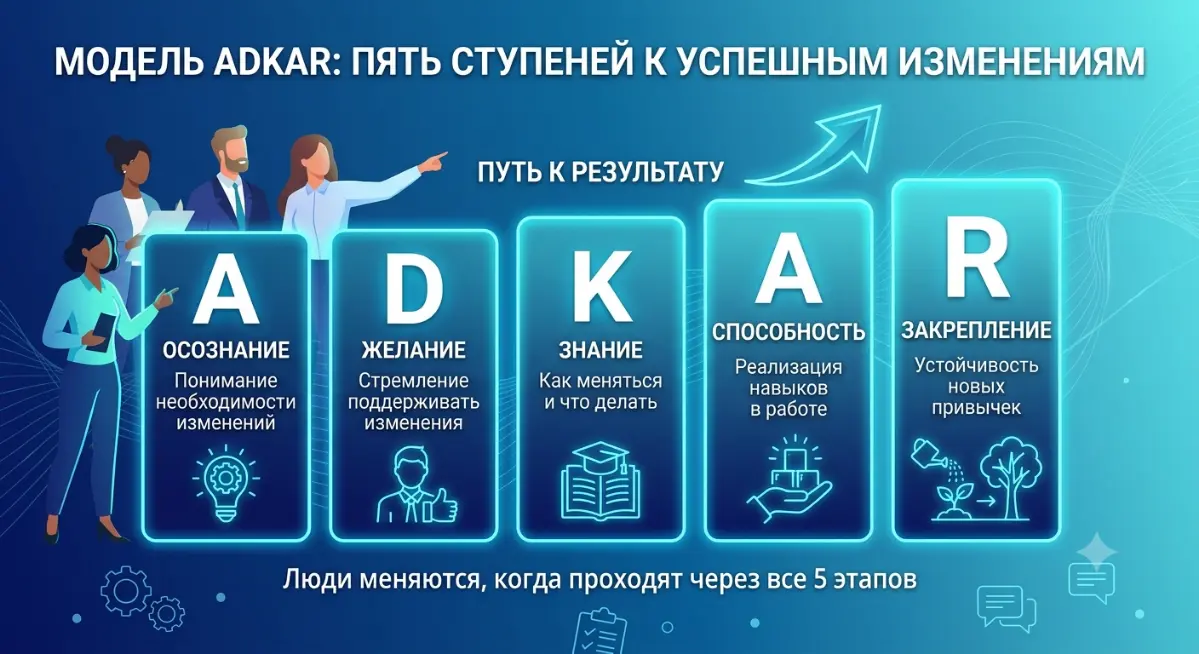 МОДЕЛЬ ADKAR: ПЯТЬ СТУПЕНЕЙ К УСПЕШНЫМ ИЗМЕНЕНИЯМ

ПУТЬ К РЕЗУЛЬТАТУ

A
ОСОЗНАНИЕ
Понимание необходимости изменений

D
ЖЕЛАНИЕ
Стремление поддерживать изменения

K
ЗНАНИЕ
Как меняться и что делать

A
СПОСОБНОСТЬ
Реализация навыков в работе

R
ЗАКРЕПЛЕНИЕ
Устойчивость новых привычек

Люди меняются, когда проходят через все 5 этапов